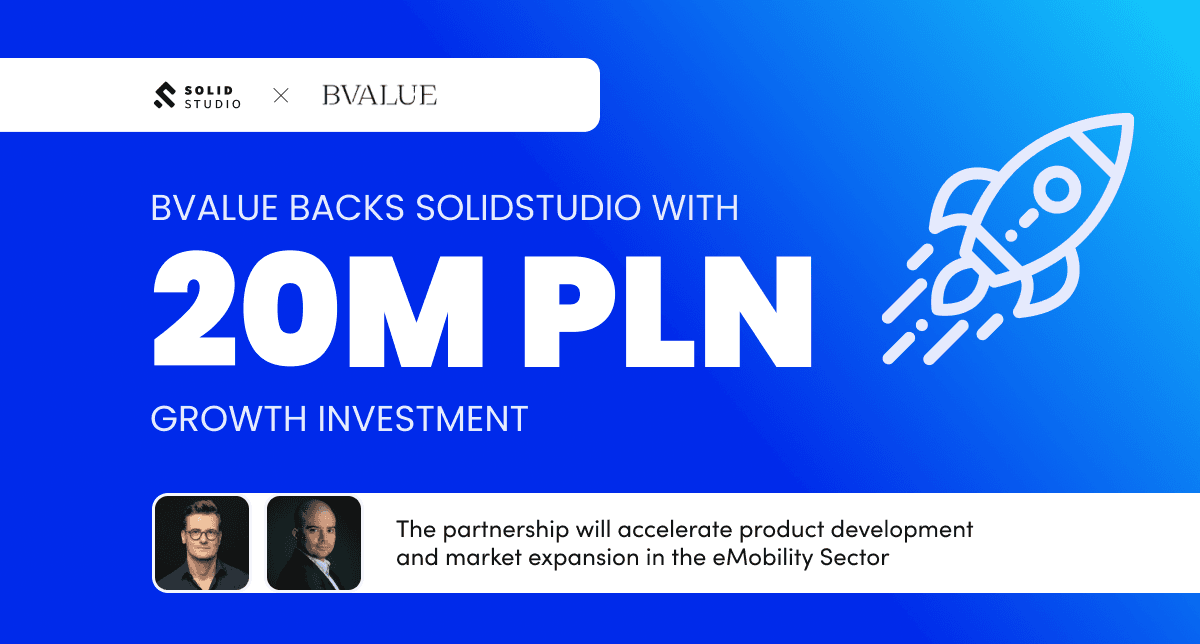 SOLID STUDIO × BVALUE

BVALUE BACKS SOLIDSTUDIO WITH

20M PLN

GROWTH INVESTMENT

The partnership will accelerate product development and market expansion in the eMobility Sector